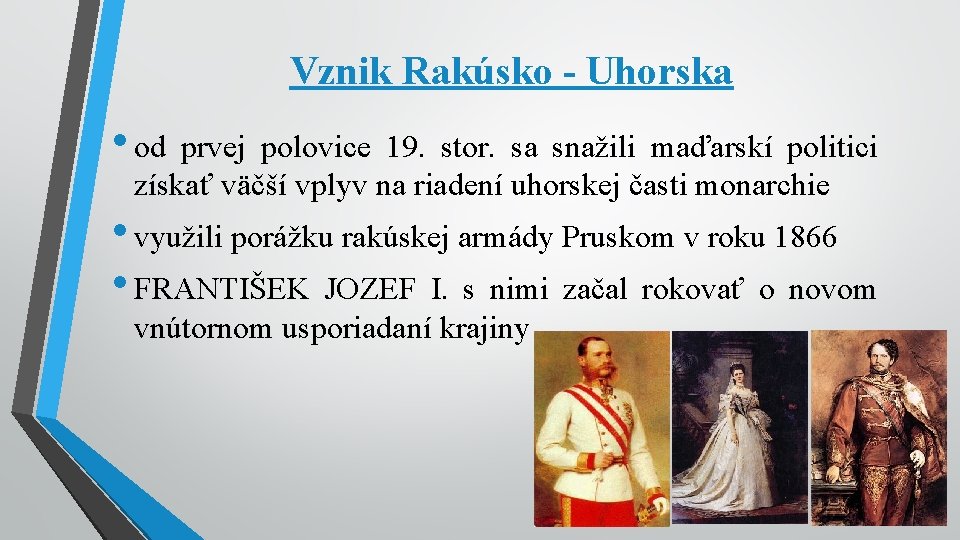 Vznik Rakúsko - Uhorska

• od prvej polovice 19. stor. sa snažili maďarskí politici získať väčší vplyv na riadení uhorskej časti monarchie

• využili porážku rakúskej armády Pruskom v roku 1866

• FRANTIŠEK JOZEF I. s nimi začal rokovať o novom vnútornom usporiadaní krajiny